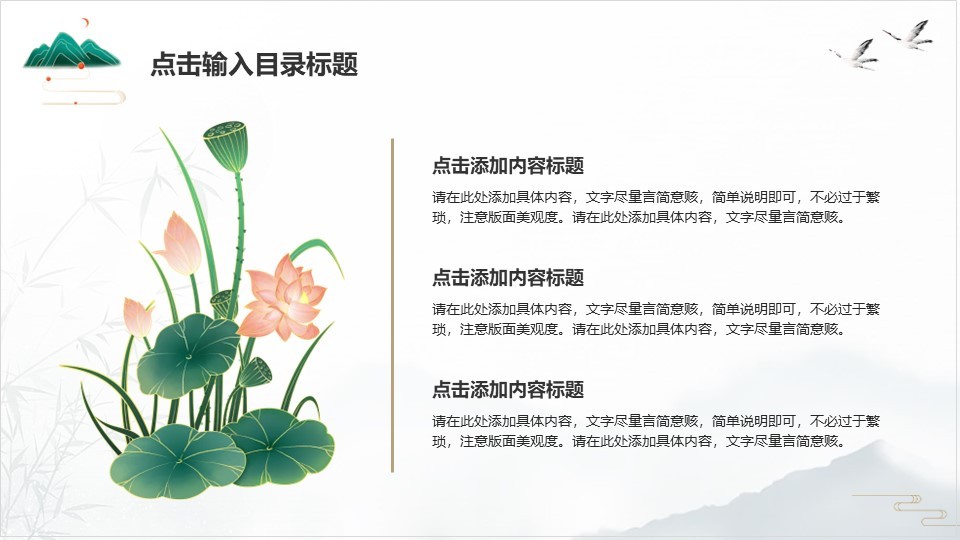 点击输入目录标题

点击添加内容标题

请在此处添加具体内容，文字尽量言简意赅，简单说明即可，不必过于繁琐，注意版面美观度。请在此处添加具体内容，文字尽量言简意赅。

点击添加内容标题

请在此处添加具体内容，文字尽量言简意赅，简单说明即可，不必过于繁琐，注意版面美观度。请在此处添加具体内容，文字尽量言简意赅。

点击添加内容标题

请在此处添加具体内容，文字尽量言简意赅，简单说明即可，不必过于繁琐，注意版面美观度。请在此处添加具体内容，文字尽量言简意赅。